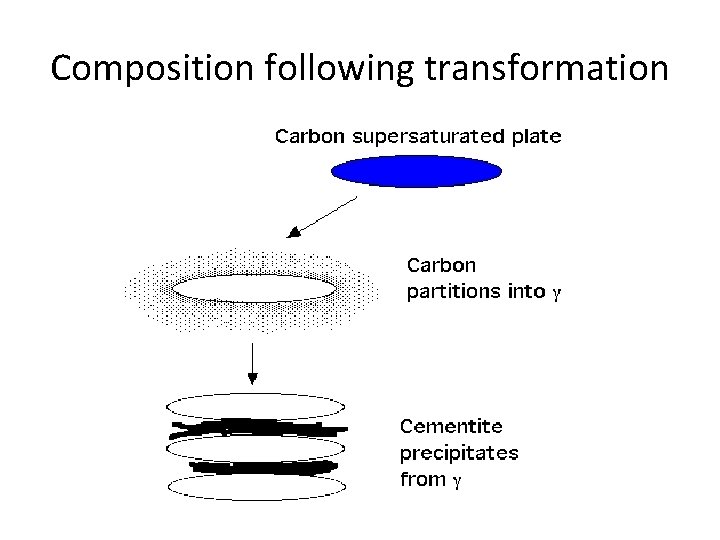 Composition following transformation

Carbon supersaturated plate

Carbon partitions into $\gamma$

Cementite precipitates from $\gamma$